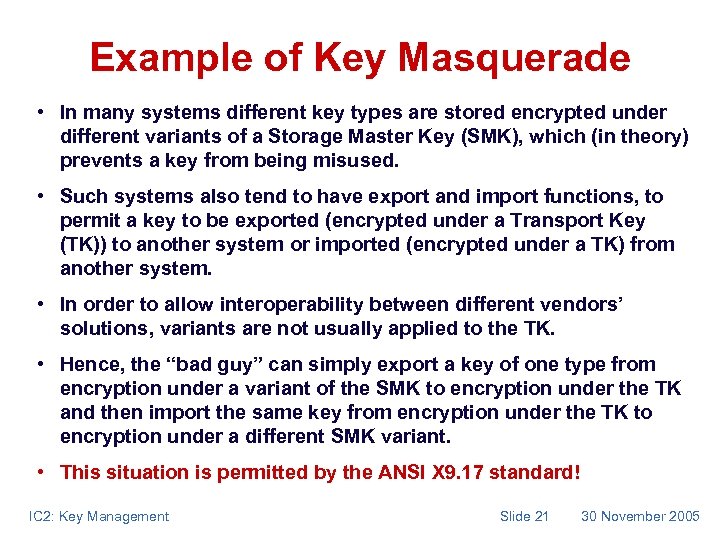 Example of Key Masquerade

• In many systems different key types are stored encrypted under different variants of a Storage Master Key (SMK), which (in theory) prevents a key from being misused.

• Such systems also tend to have export and import functions, to permit a key to be exported (encrypted under a Transport Key (TK)) to another system or imported (encrypted under a TK) from another system.

• In order to allow interoperability between different vendors' solutions, variants are not usually applied to the TK.

• Hence, the "bad guy" can simply export a key of one type from encryption under a variant of the SMK to encryption under the TK and then import the same key from encryption under the TK to encryption under a different SMK variant.

• This situation is permitted by the ANSI X9.17 standard!

IC2: Key Management Slide 21 30 November 2005